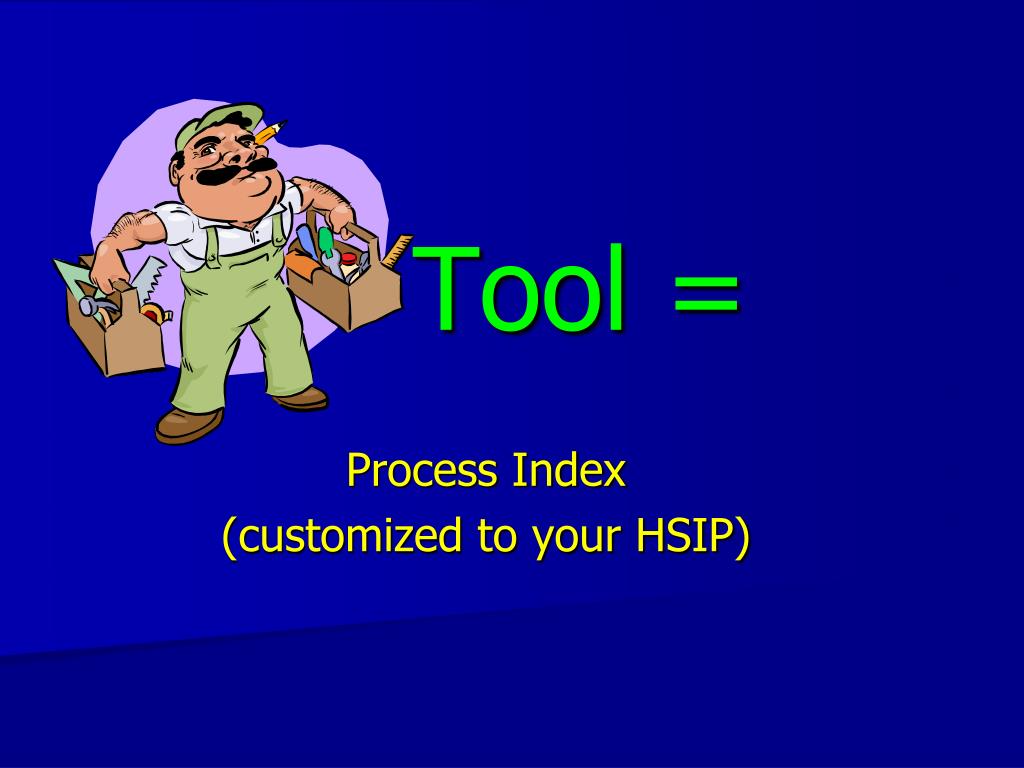 Tool =

Process Index
(customized to your HSIP)